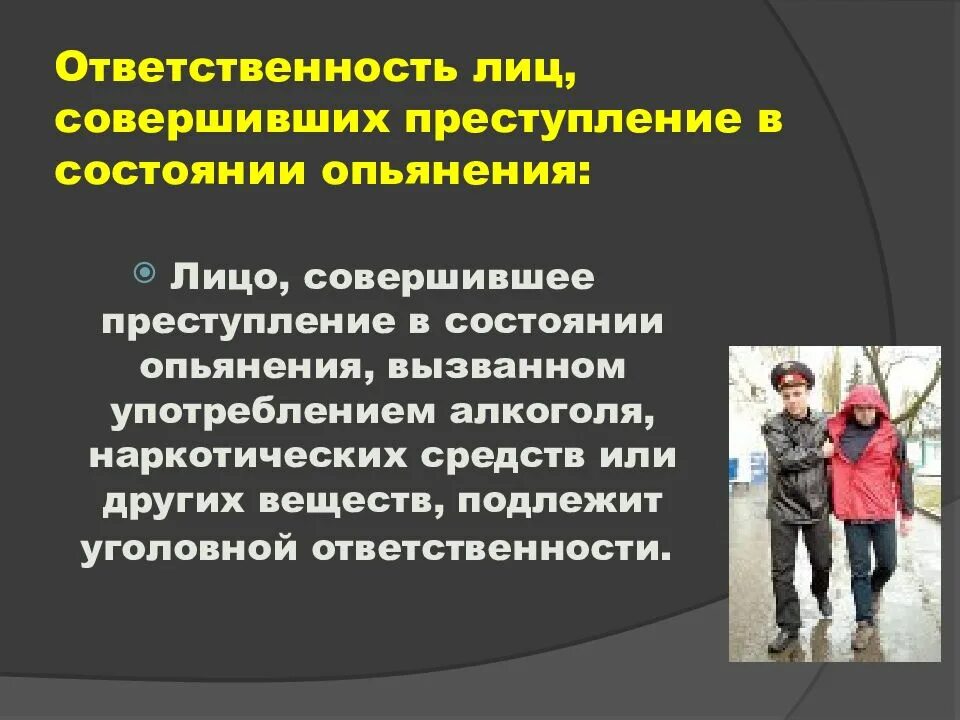 Ответственность лиц, совершивших преступление в состоянии опьянения:

Лицо, совершившее преступление в состоянии опьянения, вызванном употреблением алкоголя, наркотических средств или других веществ, подлежит уголовной ответственности.